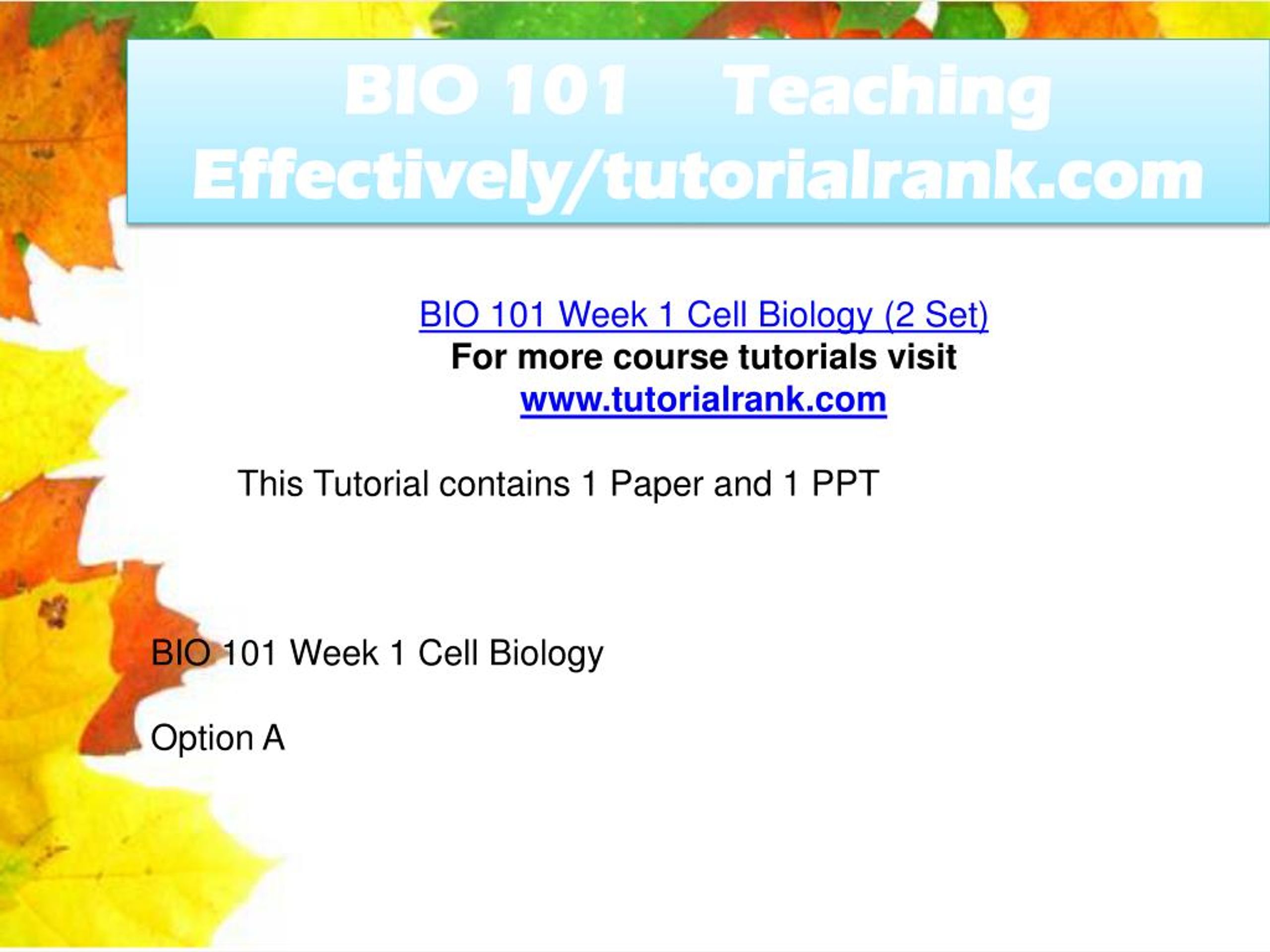 BIO 101 Teaching Effectively/tutorialrank.com

BIO 101 Week 1 Cell Biology (2 Set)
For more course tutorials visit
www.tutorialrank.com

This Tutorial contains 1 Paper and 1 PPT

BIO 101 Week 1 Cell Biology

Option A